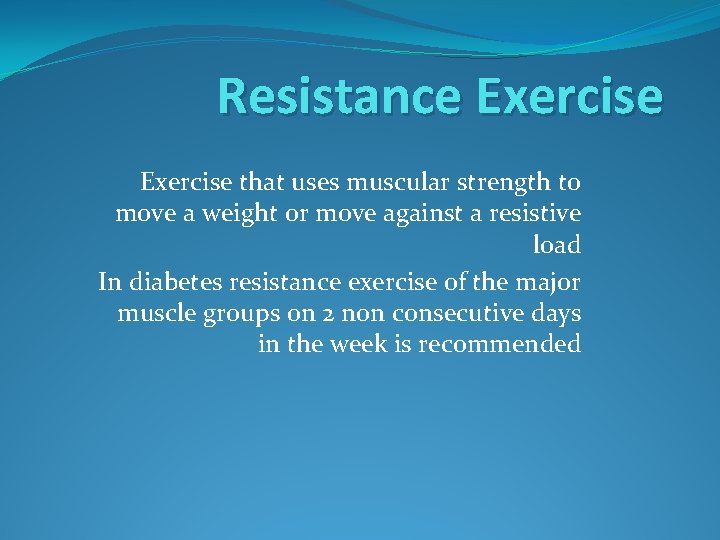 Resistance Exercise

Exercise that uses muscular strength to move a weight or move against a resistive load

In diabetes resistance exercise of the major muscle groups on 2 non consecutive days in the week is recommended